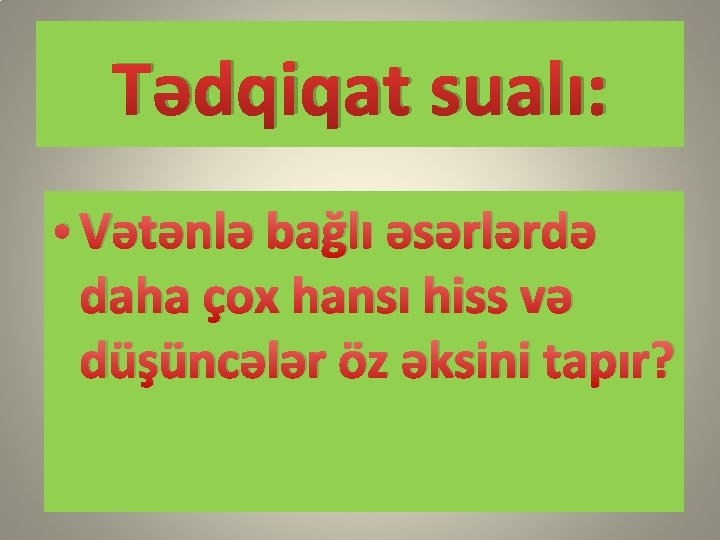 Tədqiqat sualı:

• Vətənlə bağlı əsərlərdə daha çox hansı hiss və düşüncələr öz əksini tapır?